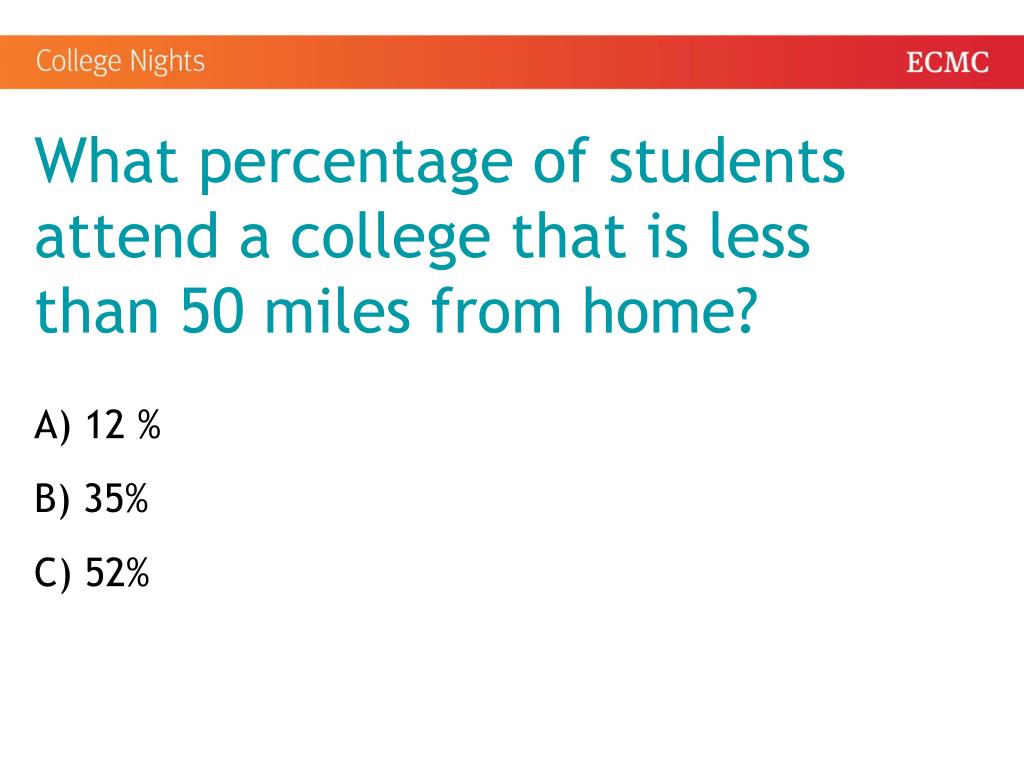 College Nights

ECMC

What percentage of students attend a college that is less than 50 miles from home?

A) 12 %

B) 35%

C) 52%